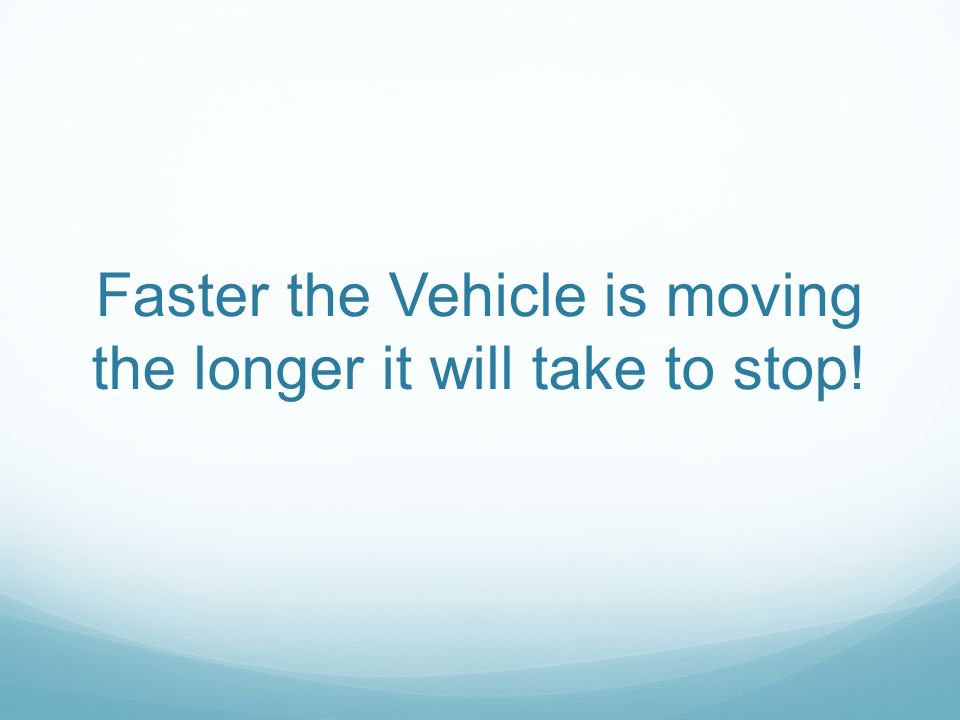 Faster the Vehicle is moving the longer it will take to stop!